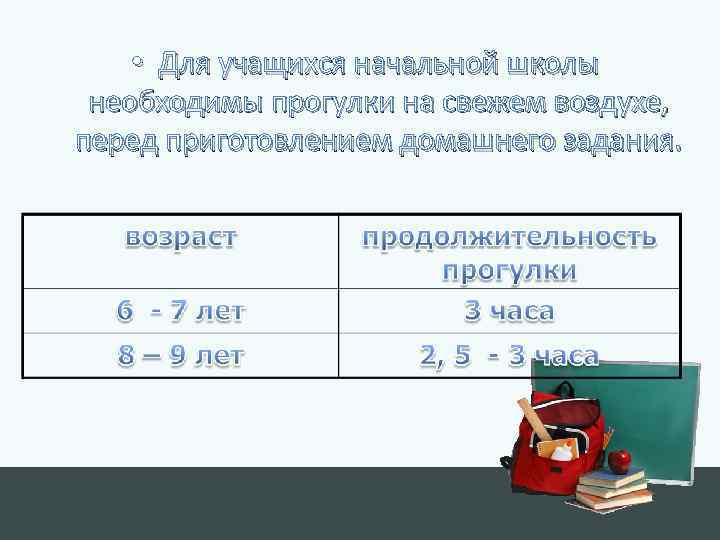 • Для учащихся начальной школы необходимы прогулки на свежем воздухе, перед приготовлением домашнего задания.

| возраст | продолжительность прогулки |
|---|---|
| 6 - 7 лет | 3 часа |
| 8 – 9 лет | 2, 5 - 3 часа |